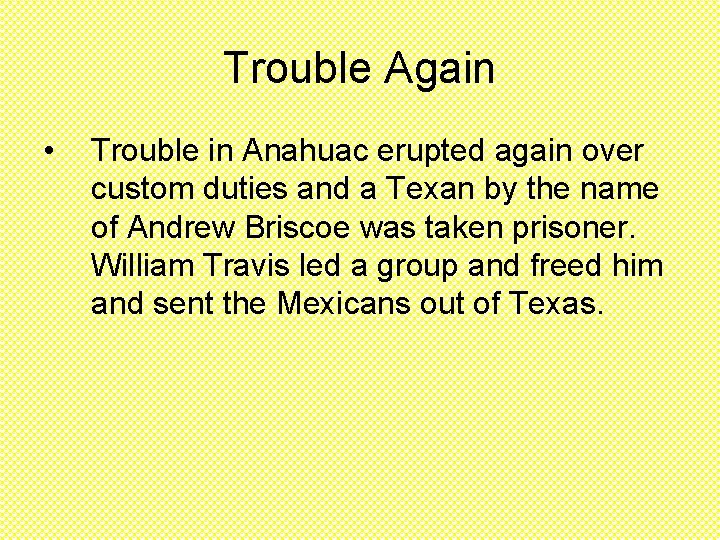 Trouble Again

• Trouble in Anahuac erupted again over custom duties and a Texan by the name of Andrew Briscoe was taken prisoner. William Travis led a group and freed him and sent the Mexicans out of Texas.